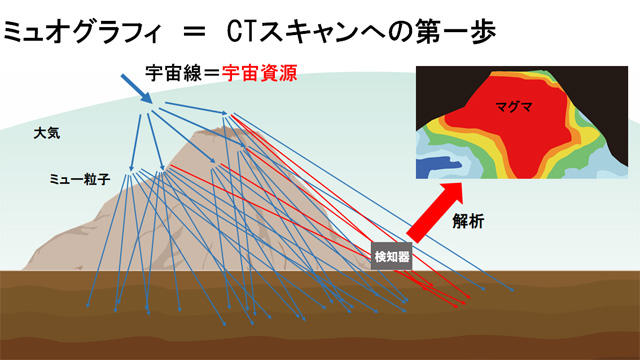 ミュオグラフィ ＝ CTスキャンへの第一歩

宇宙線＝宇宙資源

大気

ミュー粒子

マグマ

解析

検知器